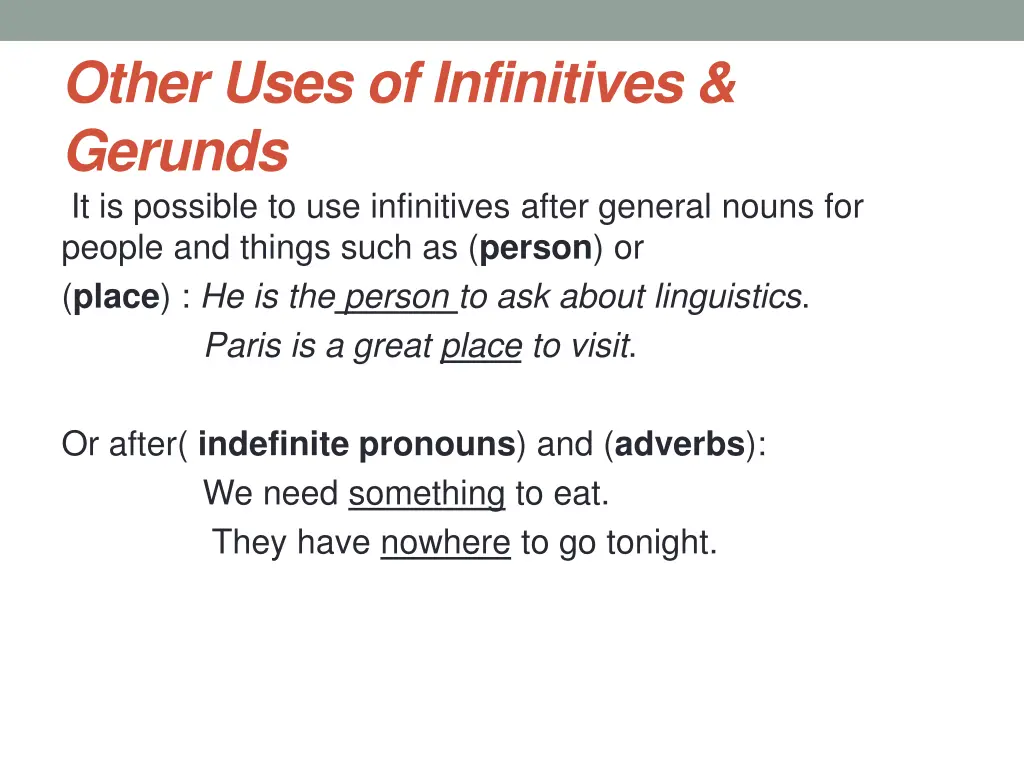 Other Uses of Infinitives & Gerunds

It is possible to use infinitives after general nouns for people and things such as (person) or (place) : He is the person to ask about linguistics.

Paris is a great place to visit.

Or after( indefinite pronouns) and (adverbs):

We need something to eat.

They have nowhere to go tonight.